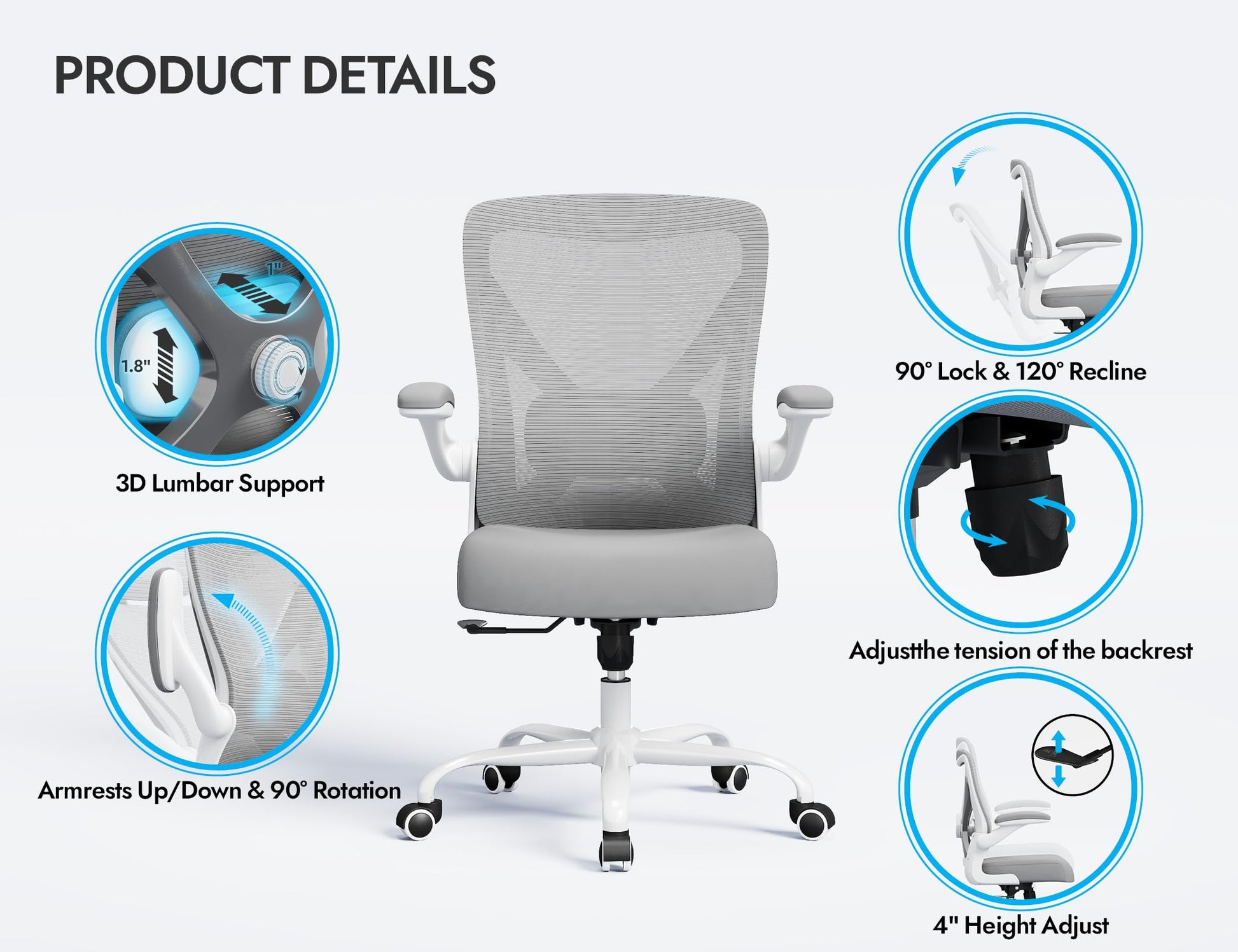 PRODUCT DETAILS

1"

1.8"

3D Lumbar Support

Armrests Up/Down & 90° Rotation

90° Lock & 120° Recline

Adjustthe tension of the backrest

4" Height Adjust